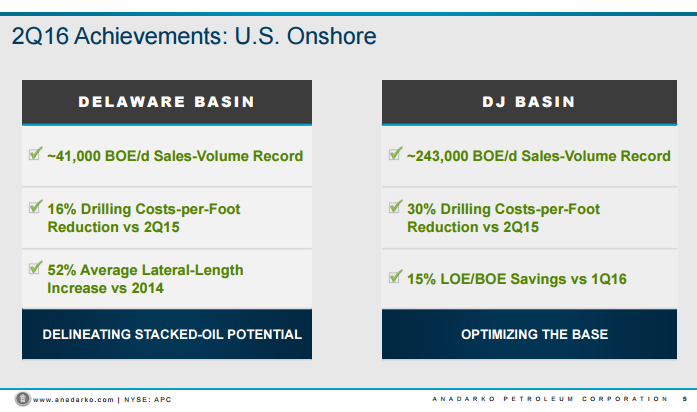 2Q16 Achievements: U.S. Onshore

DELAWARE BASIN

~41,000 BOE/d Sales-Volume Record

16% Drilling Costs-per-Foot Reduction vs 2Q15

52% Average Lateral-Length Increase vs 2014

DELINEATING STACKED-OIL POTENTIAL

DJ BASIN

~243,000 BOE/d Sales-Volume Record

30% Drilling Costs-per-Foot Reduction vs 2Q15

15% LOE/BOE Savings vs 1Q16

OPTIMIZING THE BASE

www.anadarko.com | NYSE: APC

ANADARKO PETROLEUM CORPORATION 5